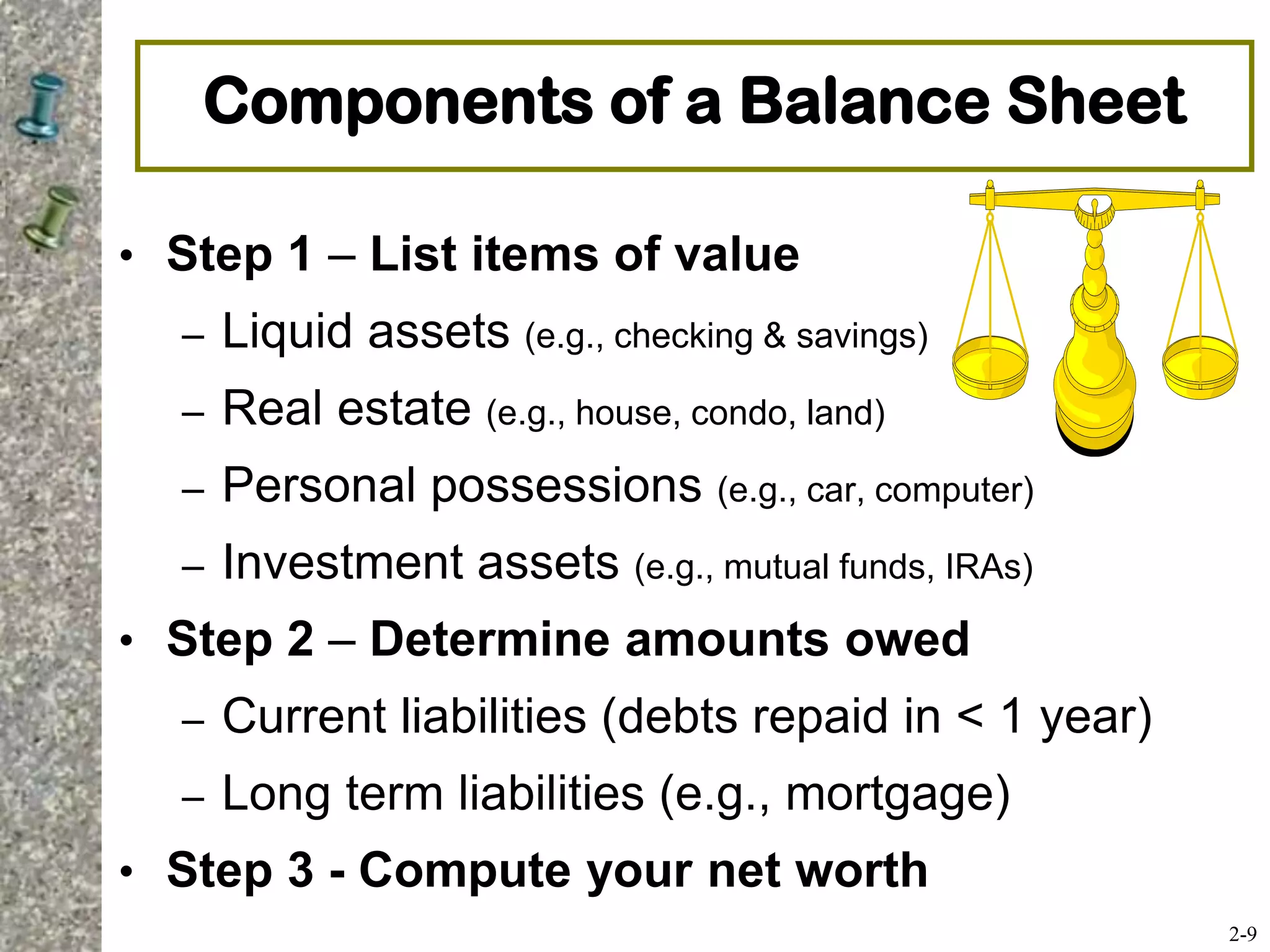 Components of a Balance Sheet

• Step 1 – List items of value
– Liquid assets (e.g., checking & savings)
– Real estate (e.g., house, condo, land)
– Personal possessions (e.g., car, computer)
– Investment assets (e.g., mutual funds, IRAs)

• Step 2 – Determine amounts owed
– Current liabilities (debts repaid in < 1 year)
– Long term liabilities (e.g., mortgage)

• Step 3 - Compute your net worth

2-9